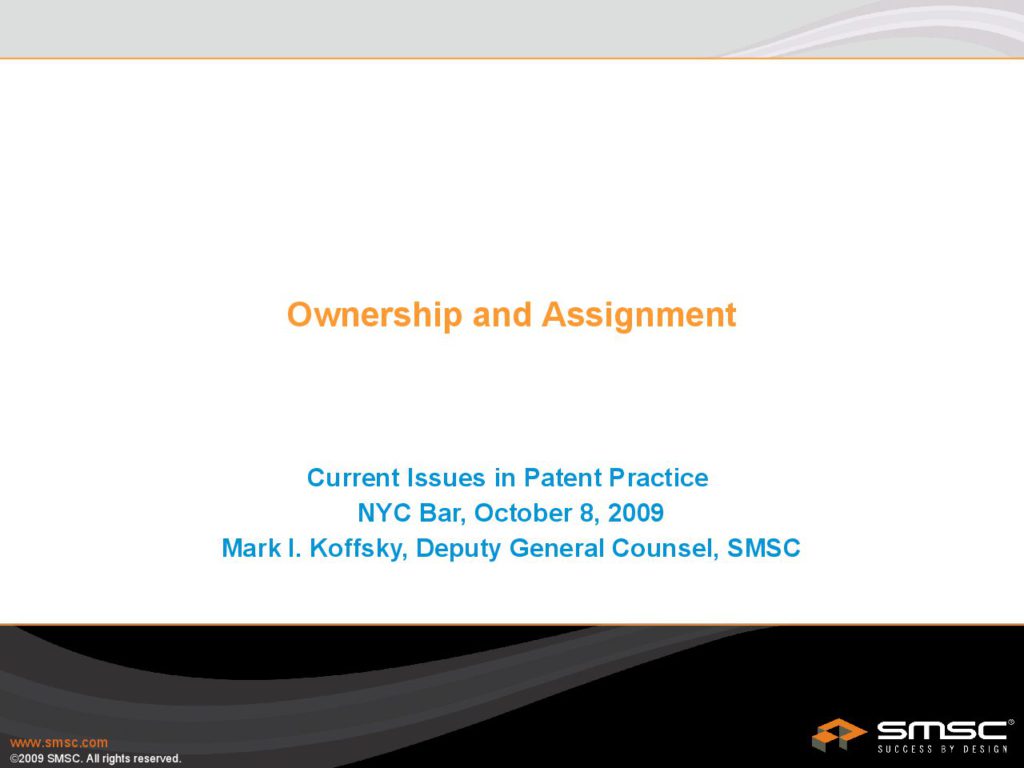 Ownership and Assignment

Current Issues in Patent Practice
NYC Bar, October 8, 2009
Mark I. Koffsky, Deputy General Counsel, SMSC

www.smsc.com
©2009 SMSC. All rights reserved.

SMSC®
SUCCESS BY DESIGN